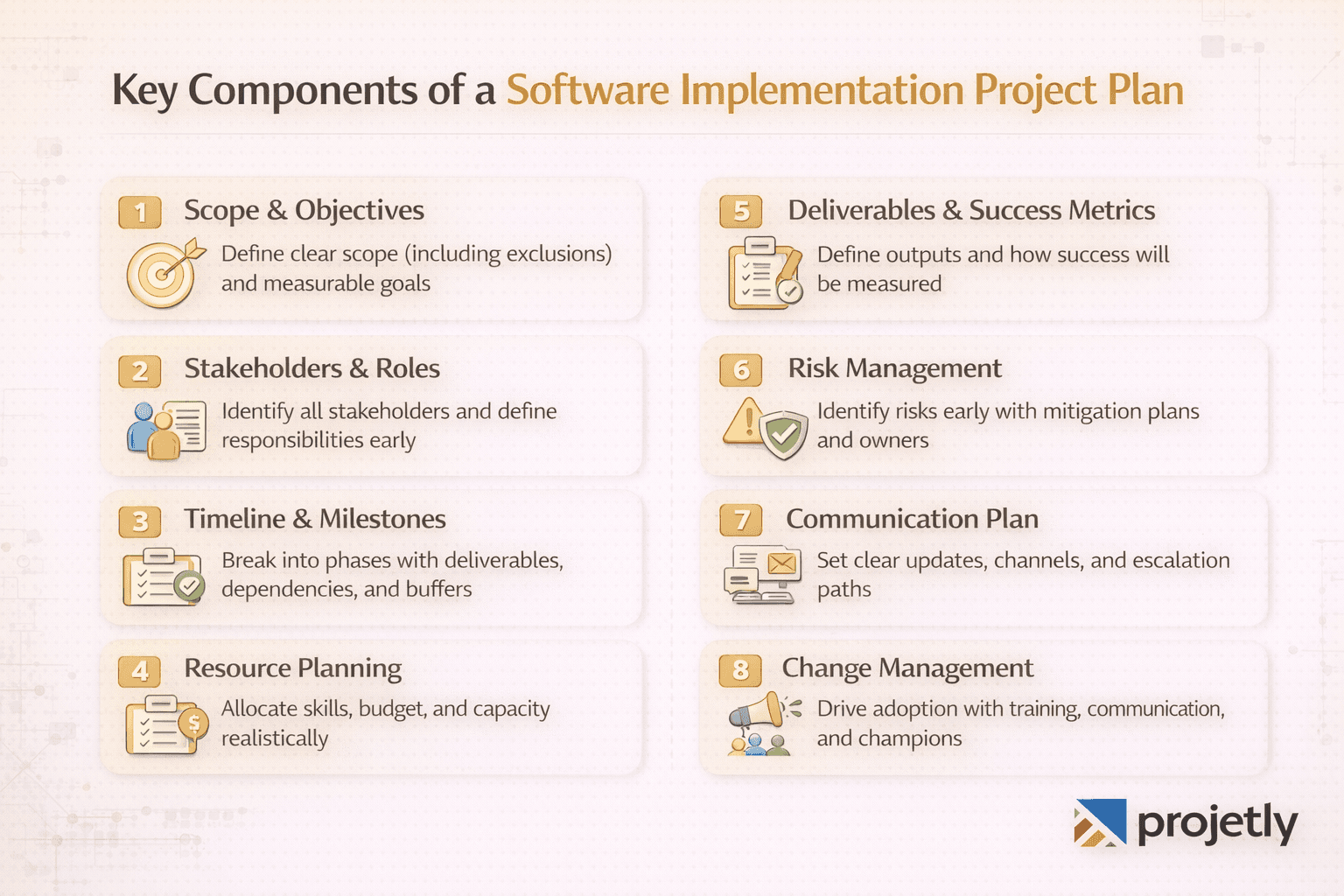 Key Components of a Software Implementation Project Plan

1 Scope & Objectives
Define clear scope (including exclusions) and measurable goals

2 Stakeholders & Roles
Identify all stakeholders and define responsibilities early

3 Timeline & Milestones
Break into phases with deliverables, dependencies, and buffers

4 Resource Planning
Allocate skills, budget, and capacity realistically

5 Deliverables & Success Metrics
Define outputs and how success will be measured

6 Risk Management
Identify risks early with mitigation plans and owners

7 Communication Plan
Set clear updates, channels, and escalation paths

8 Change Management
Drive adoption with training, communication, and champions

projetly